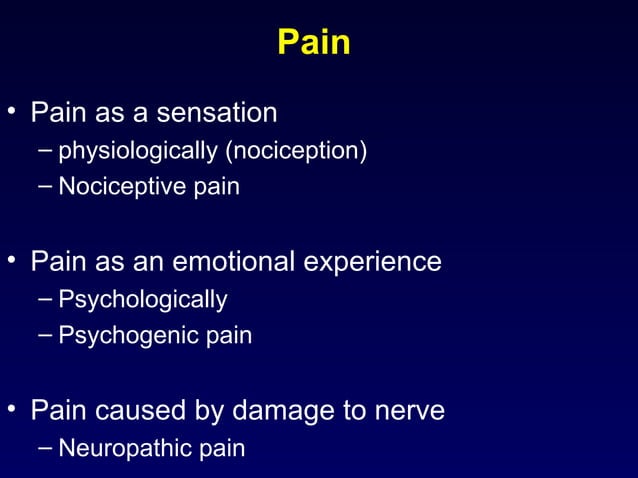 Pain

• Pain as a sensation
– physiologically (nociception)
– Nociceptive pain

• Pain as an emotional experience
– Psychologically
– Psychogenic pain

• Pain caused by damage to nerve
– Neuropathic pain